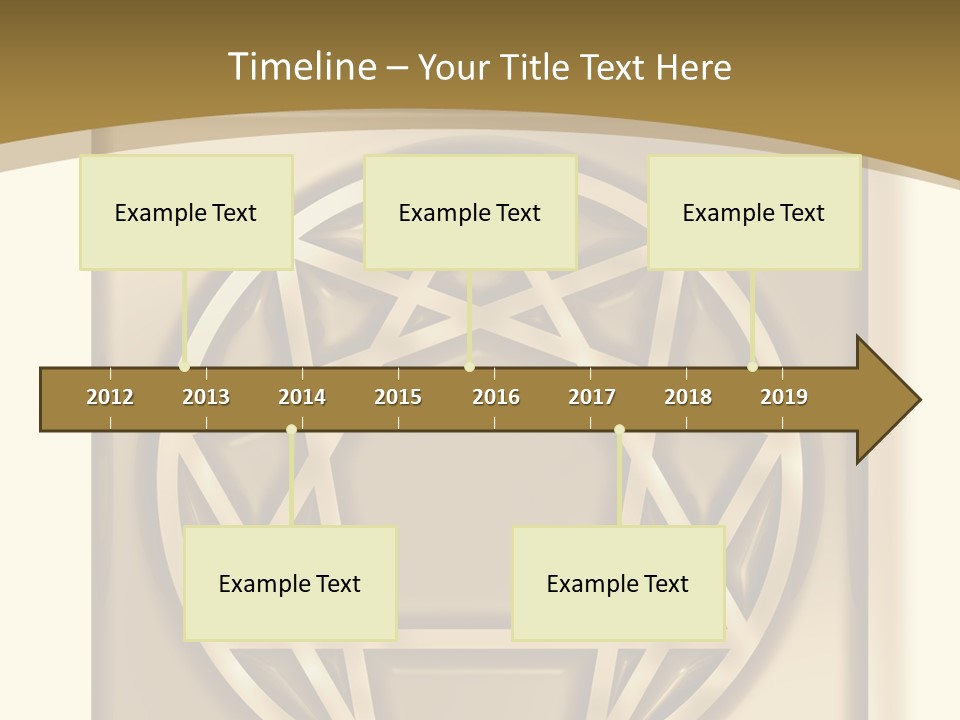 Timeline – Your Title Text Here

Example Text

Example Text

Example Text

2012 2013 2014 2015 2016 2017 2018 2019

Example Text

Example Text